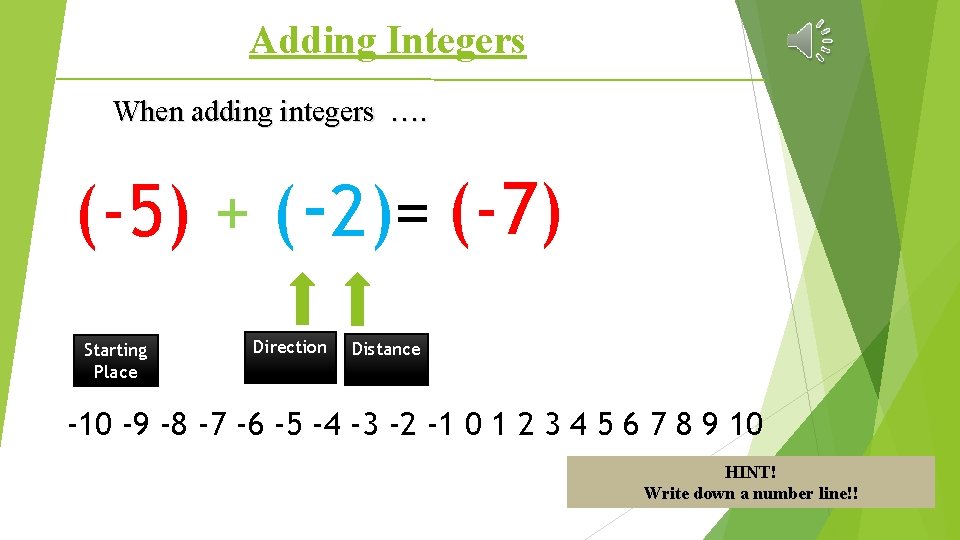 Adding Integers

When adding integers ….

$(-5) + (-2) = (-7)$

Starting Place

Direction

Distance

-10 -9 -8 -7 -6 -5 -4 -3 -2 -1 0 1 2 3 4 5 6 7 8 9 10

HINT!
Write down a number line!!